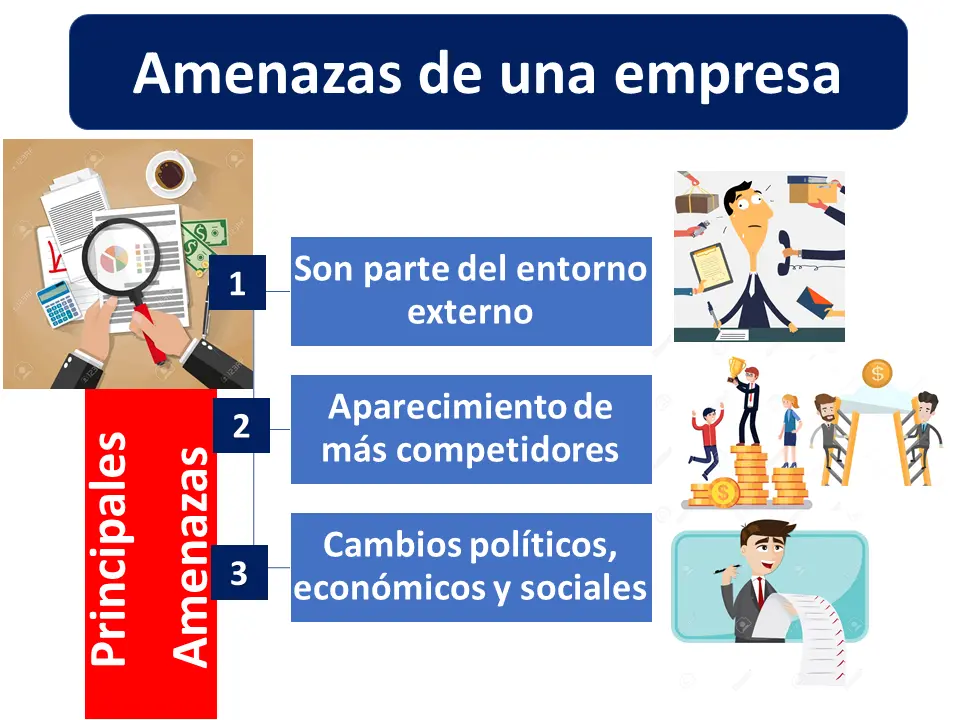 Amenazas de una empresa

Principales Amenazas

1 Son parte del entorno externo

2 Aparecimiento de más competidores

3 Cambios políticos, económicos y sociales